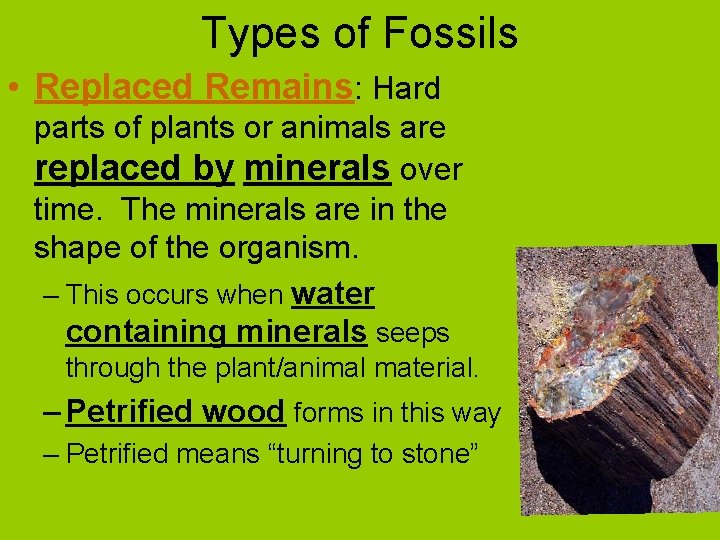 Types of Fossils

• Replaced Remains: Hard parts of plants or animals are replaced by minerals over time. The minerals are in the shape of the organism.

– This occurs when water containing minerals seeps through the plant/animal material.

– Petrified wood forms in this way

– Petrified means “turning to stone”